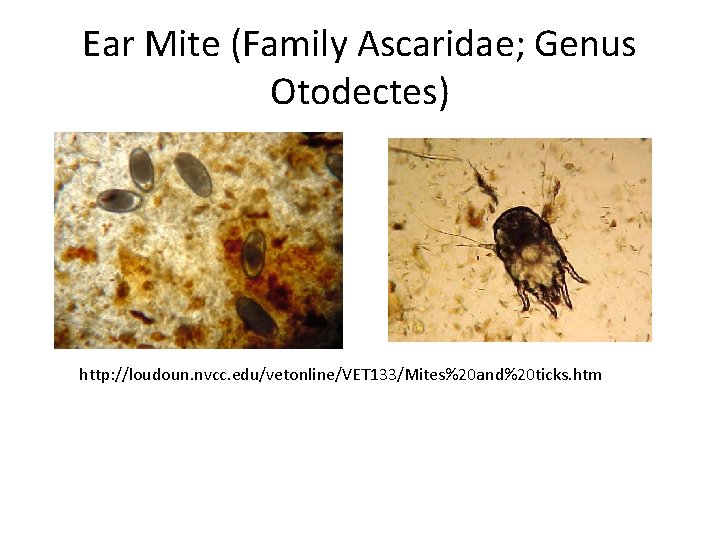 Ear Mite (Family Ascaridae; Genus Otodectes)

http://loudoun.nvcc.edu/vetonline/VET133/Mites%20and%20ticks.htm